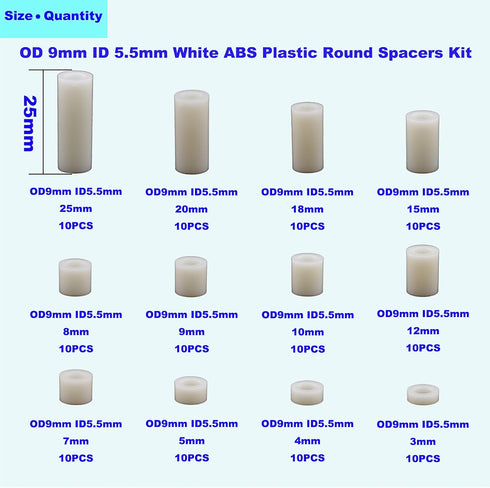 Size • Quantity

OD 9mm ID 5.5mm White ABS Plastic Round Spacers Kit

25mm

OD9mm ID5.5mm
25mm
10PCS

OD9mm ID5.5mm
20mm
10PCS

OD9mm ID5.5mm
18mm
10PCS

OD9mm ID5.5mm
15mm
10PCS

OD9mm ID5.5mm
8mm
10PCS

OD9mm ID5.5mm
9mm
10PCS

OD9mm ID5.5mm
10mm
10PCS

OD9mm ID5.5mm
12mm
10PCS

OD9mm ID5.5mm
7mm
10PCS

OD9mm ID5.5mm
5mm
10PCS

OD9mm ID5.5mm
4mm
10PCS

OD9mm ID5.5mm
3mm
10PCS